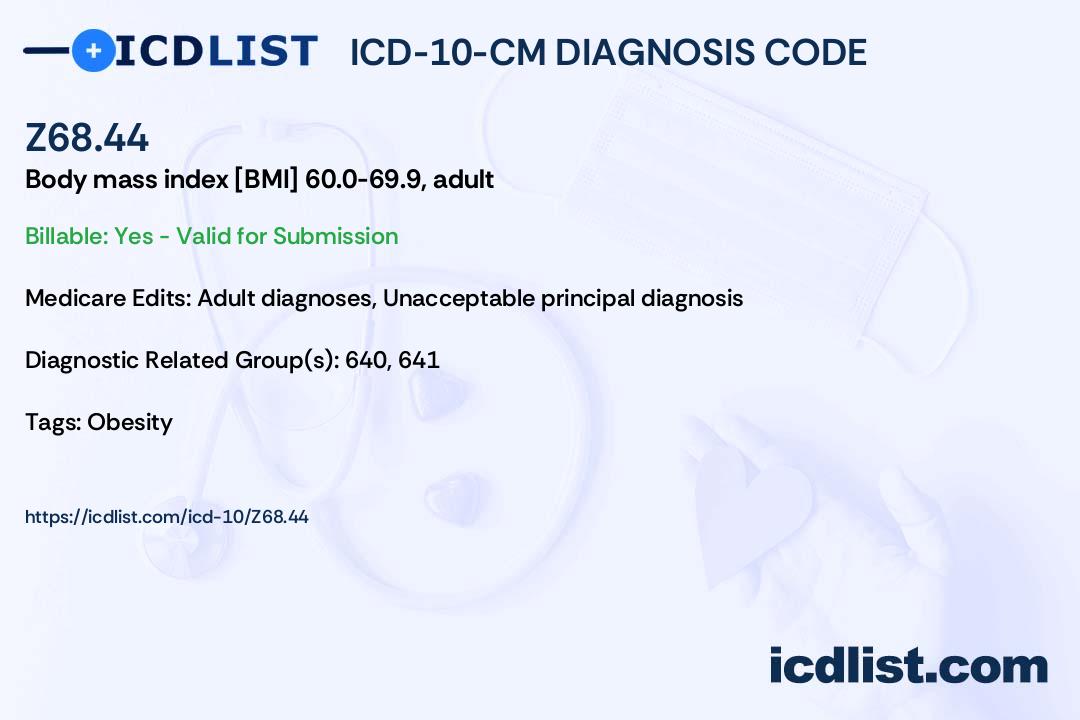 ICDLIST ICD-10-CM DIAGNOSIS CODE

Z68.44
Body mass index [BMI] 60.0-69.9, adult

Billable: Yes - Valid for Submission

Medicare Edits: Adult diagnoses, Unacceptable principal diagnosis

Diagnostic Related Group(s): 640, 641

Tags: Obesity

https://icdlist.com/icd-10/Z68.44

icdlist.com